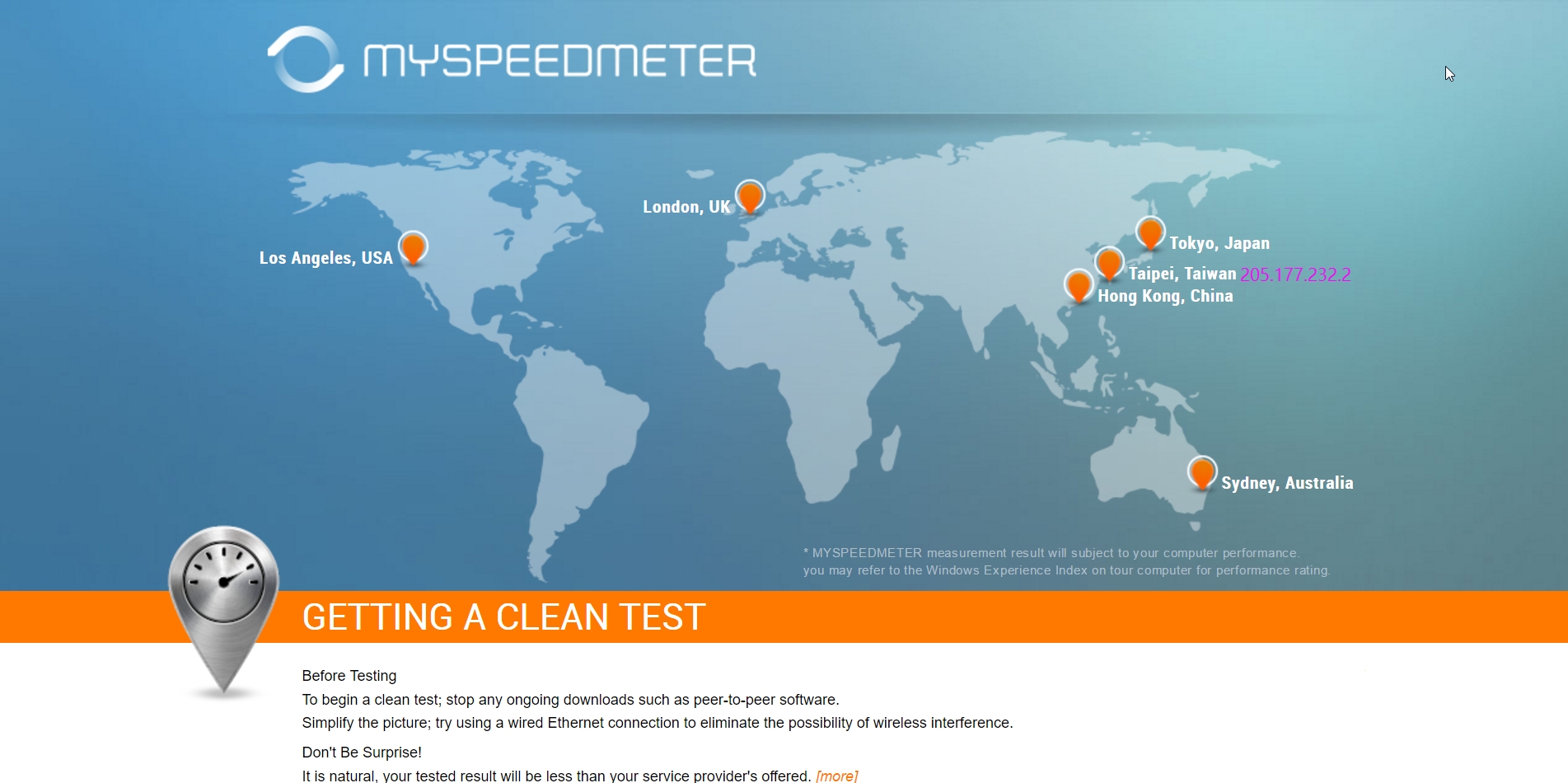 MYSPEEDMETER

London, UK

Los Angeles, USA

Tokyo, Japan

Taipei, Taiwan 205.177.232.2

Hong Kong, China

Sydney, Australia

* MYSPEEDMETER measurement result will subject to your computer performance. you may refer to the Windows Experience Index on tour computer for performance rating.

GETTING A CLEAN TEST

Before Testing
To begin a clean test; stop any ongoing downloads such as peer-to-peer software.
Simplify the picture; try using a wired Ethernet connection to eliminate the possibility of wireless interference.

Don't Be Surprise!
It is natural, your tested result will be less than your service provider's offered. [more]